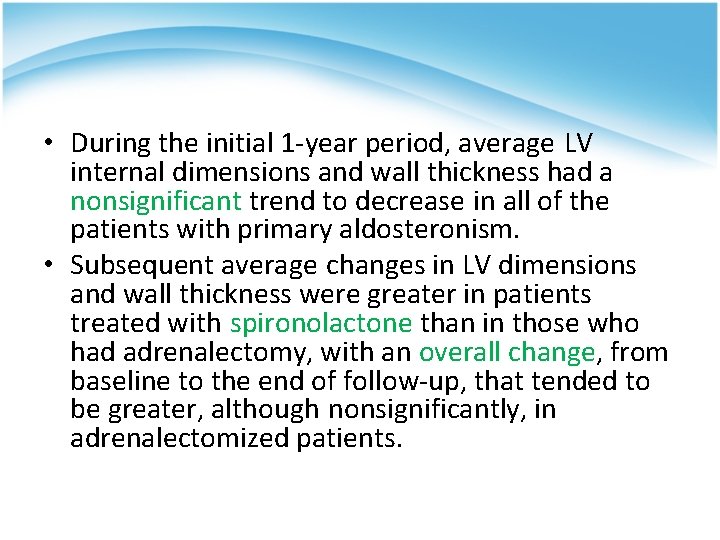 • During the initial 1-year period, average LV internal dimensions and wall thickness had a nonsignificant trend to decrease in all of the patients with primary aldosteronism.

• Subsequent average changes in LV dimensions and wall thickness were greater in patients treated with spironolactone than in those who had adrenalectomy, with an overall change, from baseline to the end of follow-up, that tended to be greater, although nonsignificantly, in adrenalectomized patients.